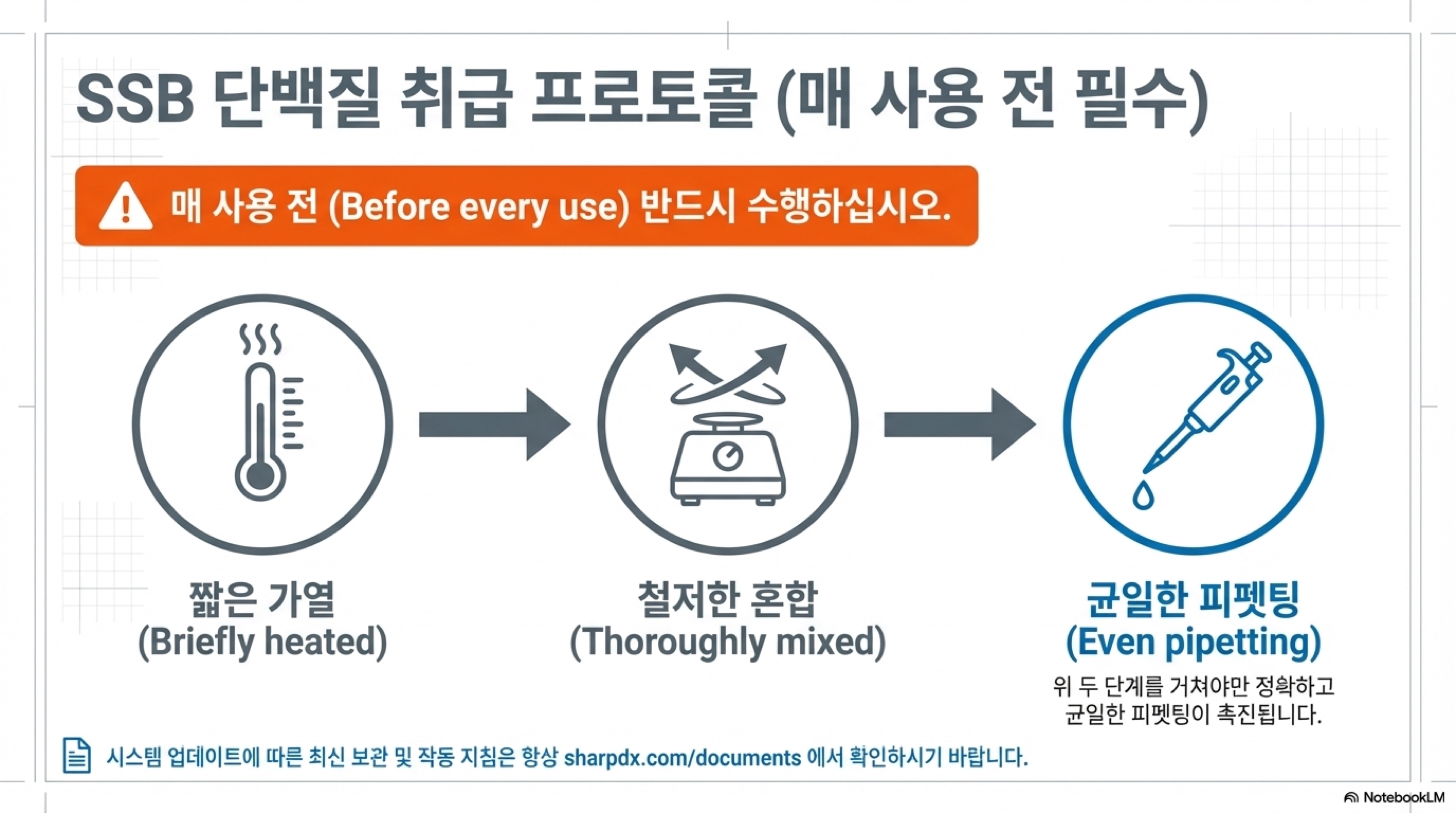 SSB 단백질 취급 프로토콜 (매 사용 전 필수)

매 사용 전 (Before every use) 반드시 수행하십시오.

짧은 가열
(Briefly heated)

철저한 혼합
(Thoroughly mixed)

균일한 피펫팅
(Even pipetting)

위 두 단계를 거쳐야만 정확하고 균일한 피펫팅이 촉진됩니다.

시스템 업데이트에 따른 최신 보관 및 작동 지침은 항상 sharpdx.com/documents 에서 확인하시기 바랍니다.

NotebookLM